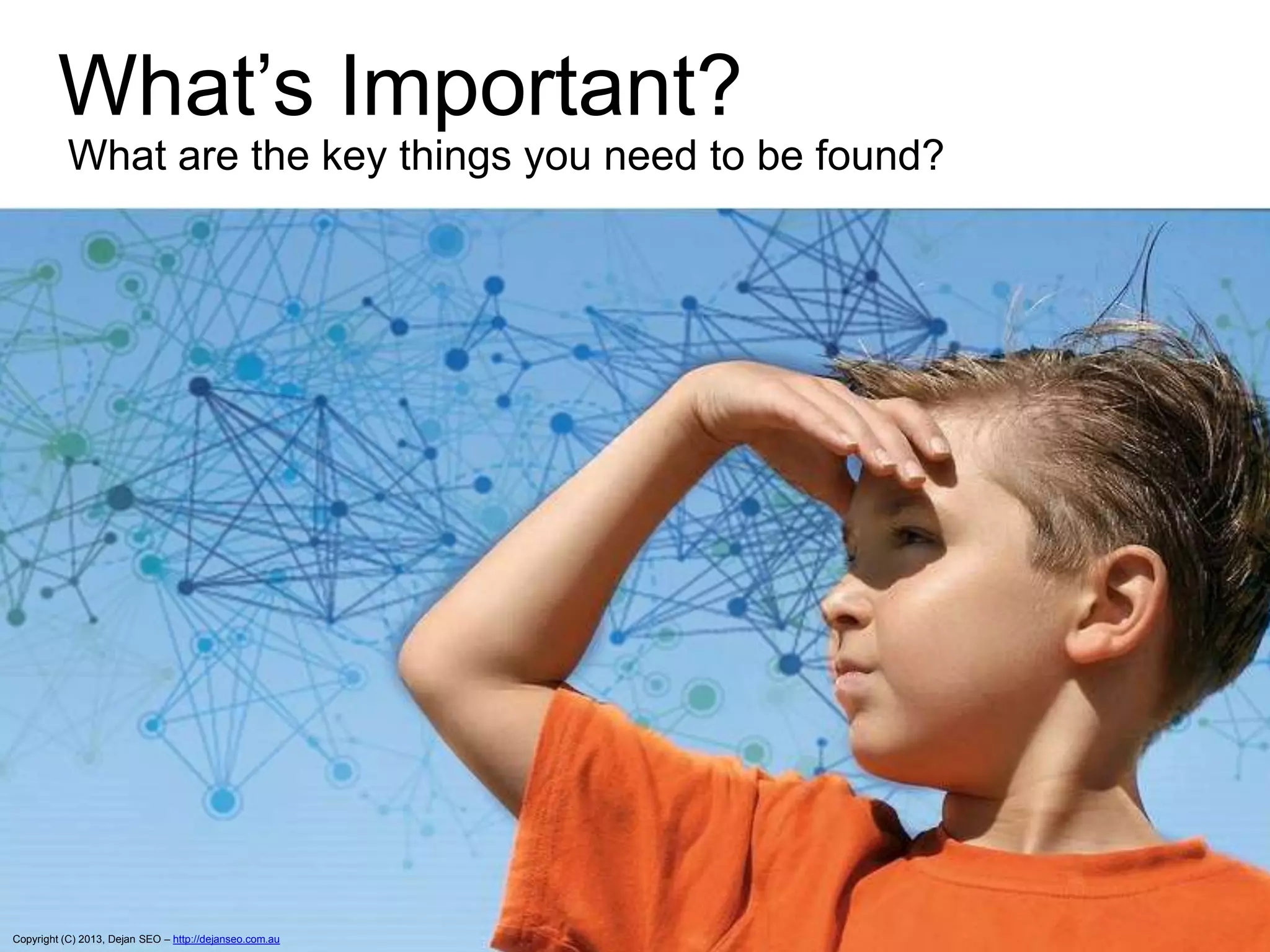 What’s Important?
What are the key things you need to be found?

Copyright (C) 2013, Dejan SEO – http://dejanseo.com.au